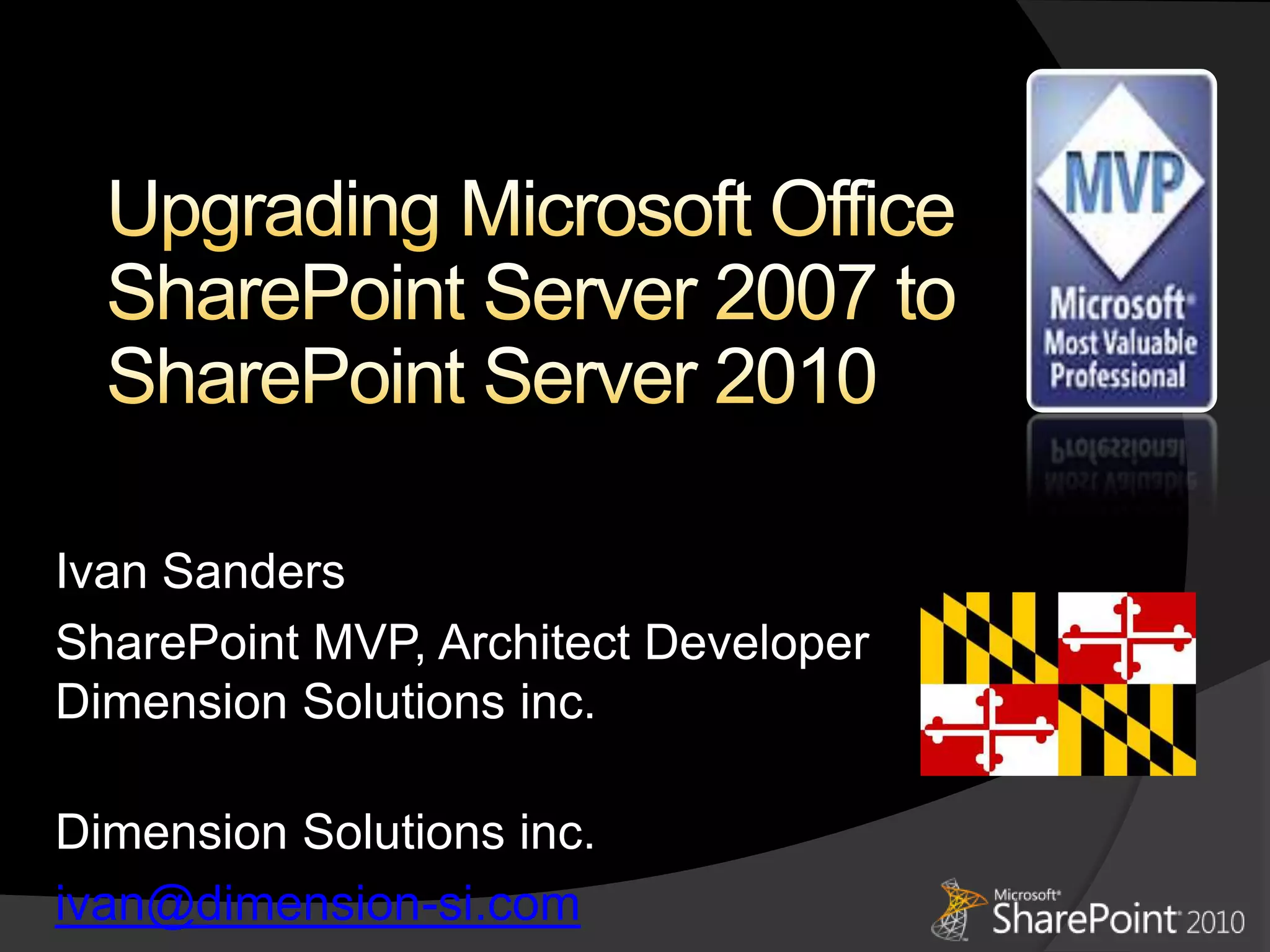 Upgrading Microsoft Office SharePoint Server 2007 to SharePoint Server 2010

MVP
Microsoft
Most Valuable
Professional

Ivan Sanders

SharePoint MVP, Architect Developer
Dimension Solutions inc.

Dimension Solutions inc.
ivan@dimension-si.com

Microsoft
SharePoint 2010